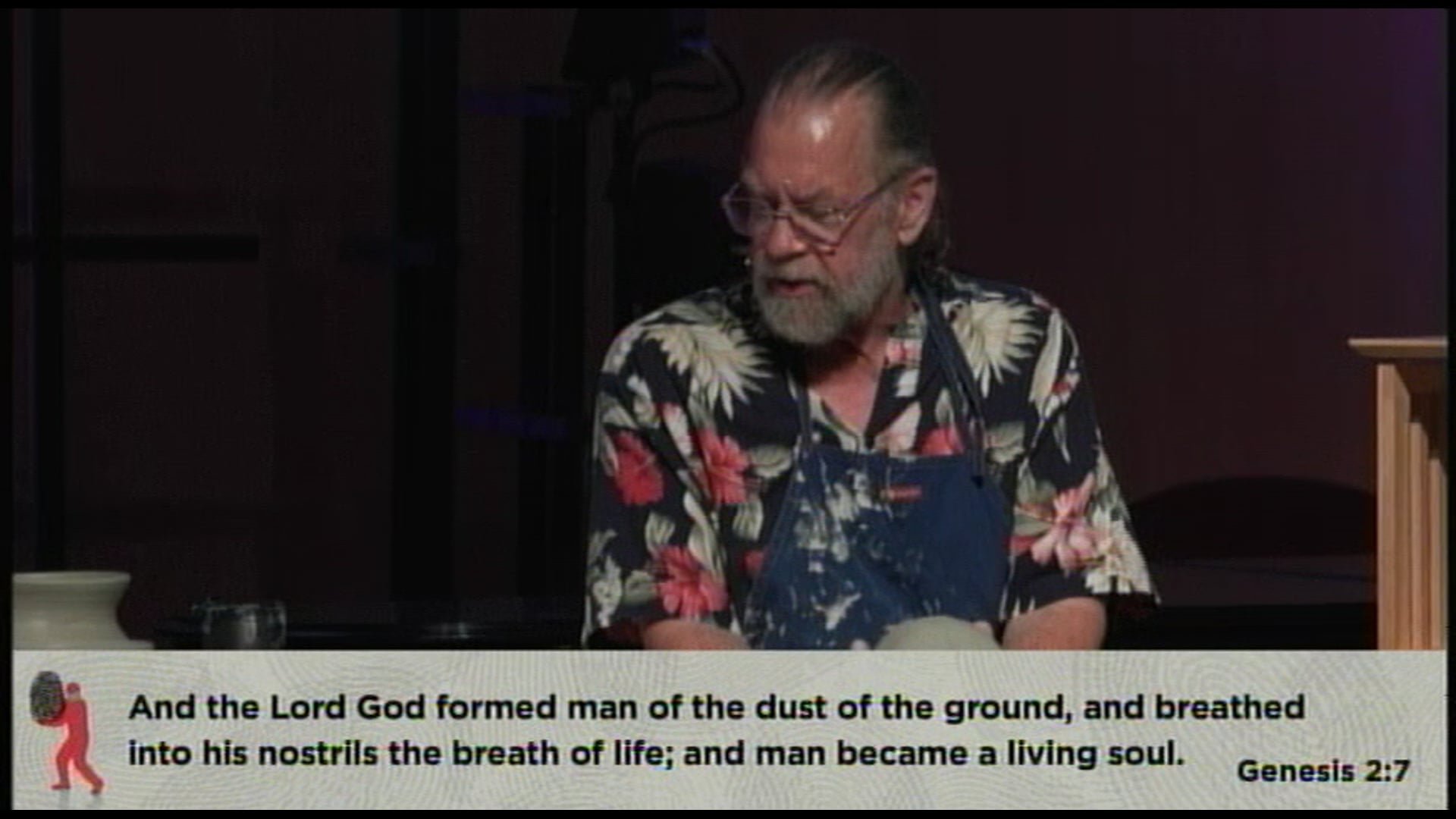 And the Lord God formed man of the dust of the ground, and breathed into his nostrils the breath of life; and man became a living soul.

Genesis 2:7